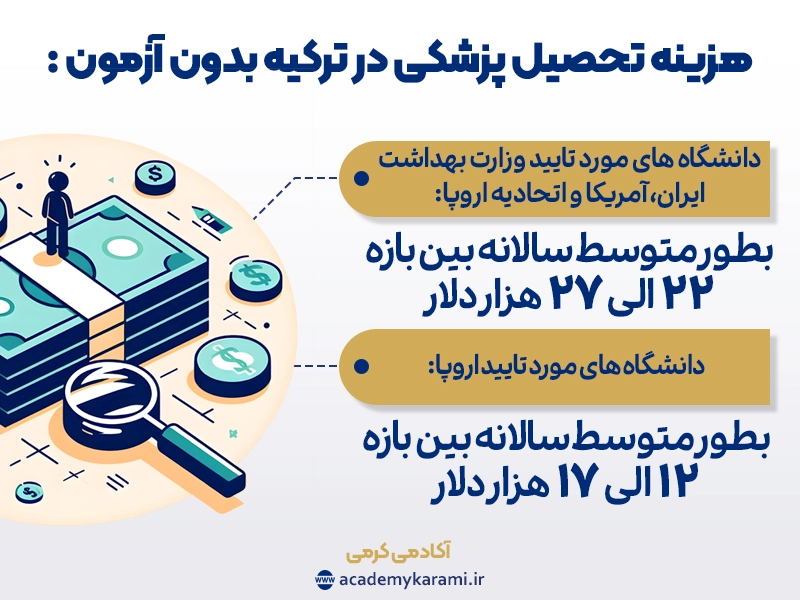 هزینه تحصیل پزشکی در ترکیه بدون آزمون :

دانشگاه های مورد تایید وزارت بهداشت ایران، آمریکا و اتحادیه اروپا:

بطور متوسط سالانه بین بازه ۲۲ الی ۲۷ هزار دلار

دانشگاه های مورد تایید اروپا:

بطور متوسط سالانه بین بازه ۱۲ الی ۱۷ هزار دلار

آکادمی کرمی

www academykarami.ir